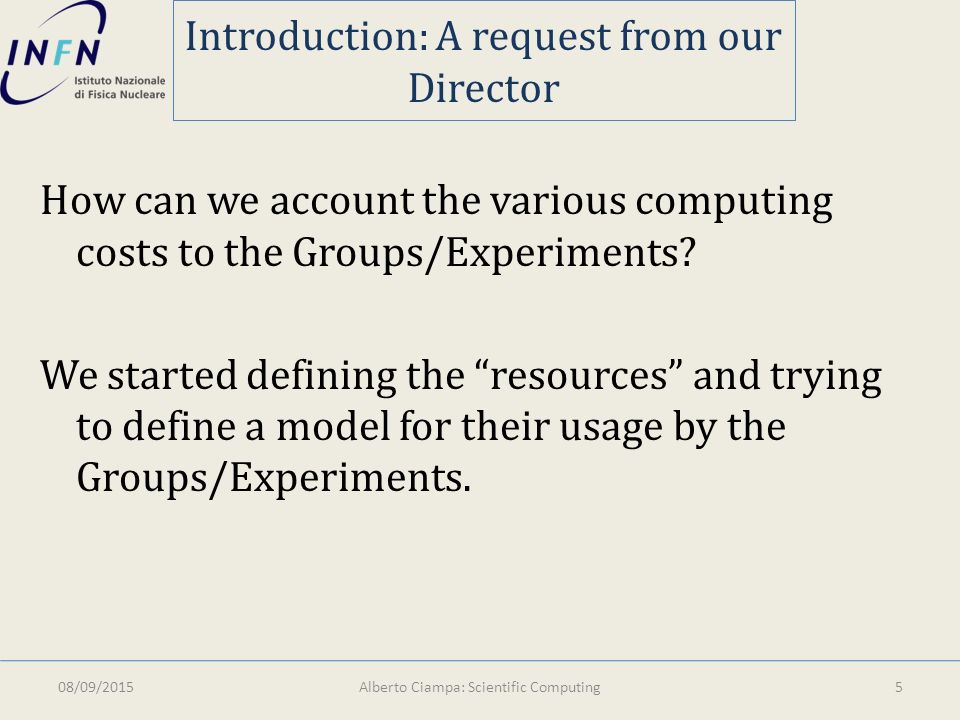 INFN
Istituto Nazionale
di Fisica Nucleare

Introduction: A request from our Director

How can we account the various computing costs to the Groups/Experiments?

We started defining the “resources” and trying to define a model for their usage by the Groups/Experiments.

08/09/2015

Alberto Ciampa: Scientific Computing

5